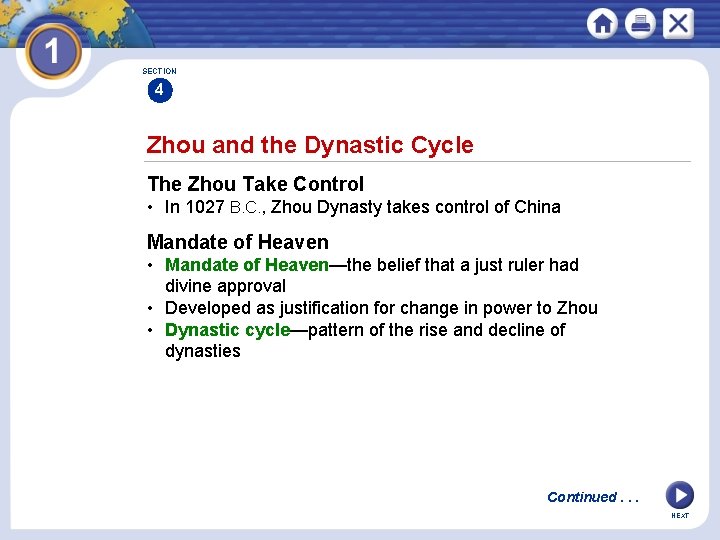 1

SECTION
4

Zhou and the Dynastic Cycle

The Zhou Take Control
• In 1027 B.C., Zhou Dynasty takes control of China

Mandate of Heaven
• Mandate of Heaven—the belief that a just ruler had divine approval
• Developed as justification for change in power to Zhou
• Dynastic cycle—pattern of the rise and decline of dynasties

Continued . . .

NEXT